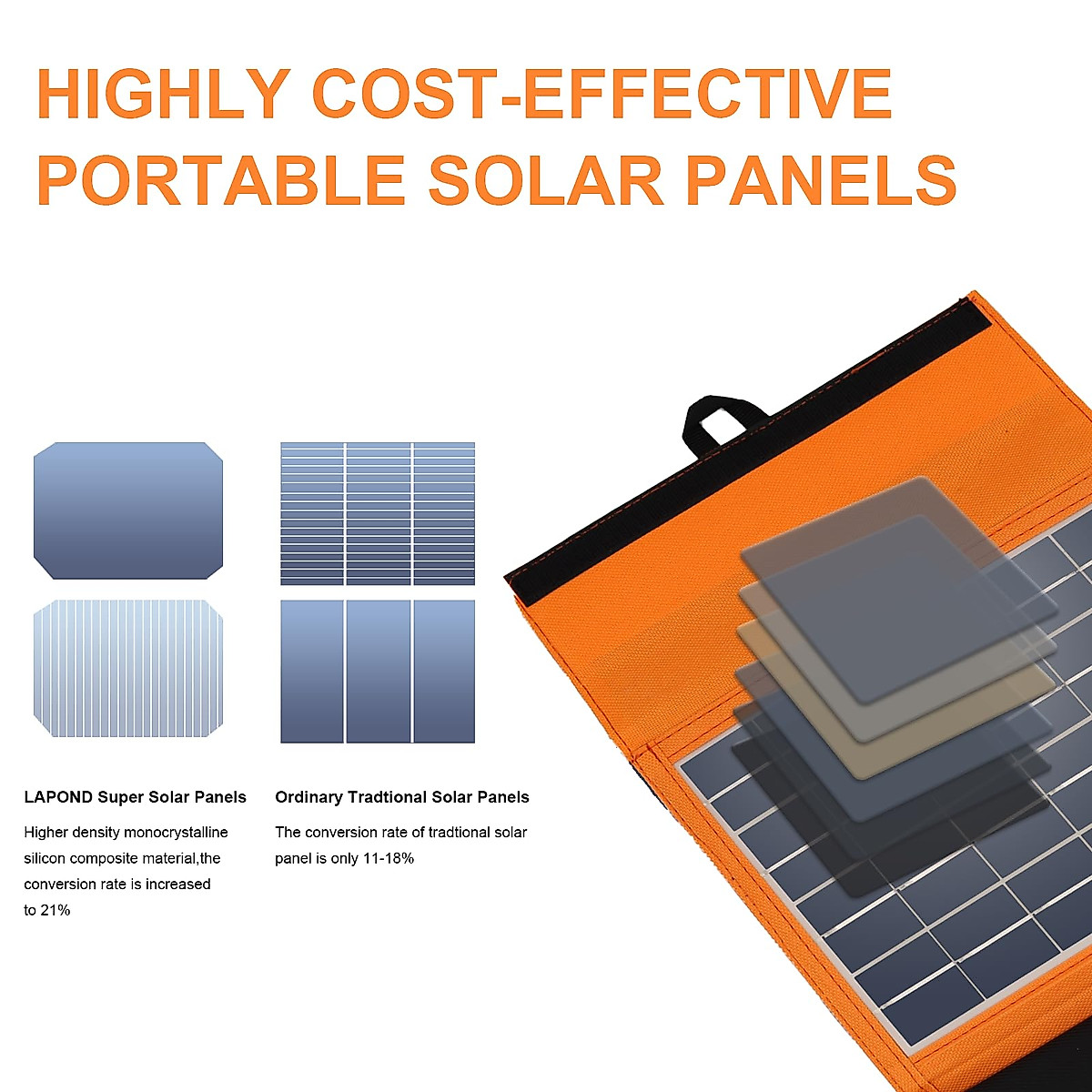 HIGHLY COST-EFFECTIVE PORTABLE SOLAR PANELS

LAPOND Super Solar Panels

Higher density monocrystalline silicon composite material,the conversion rate is increased to 21%

Ordinary Tradtional Solar Panels

The conversion rate of tradtional solar panel is only 11-18%